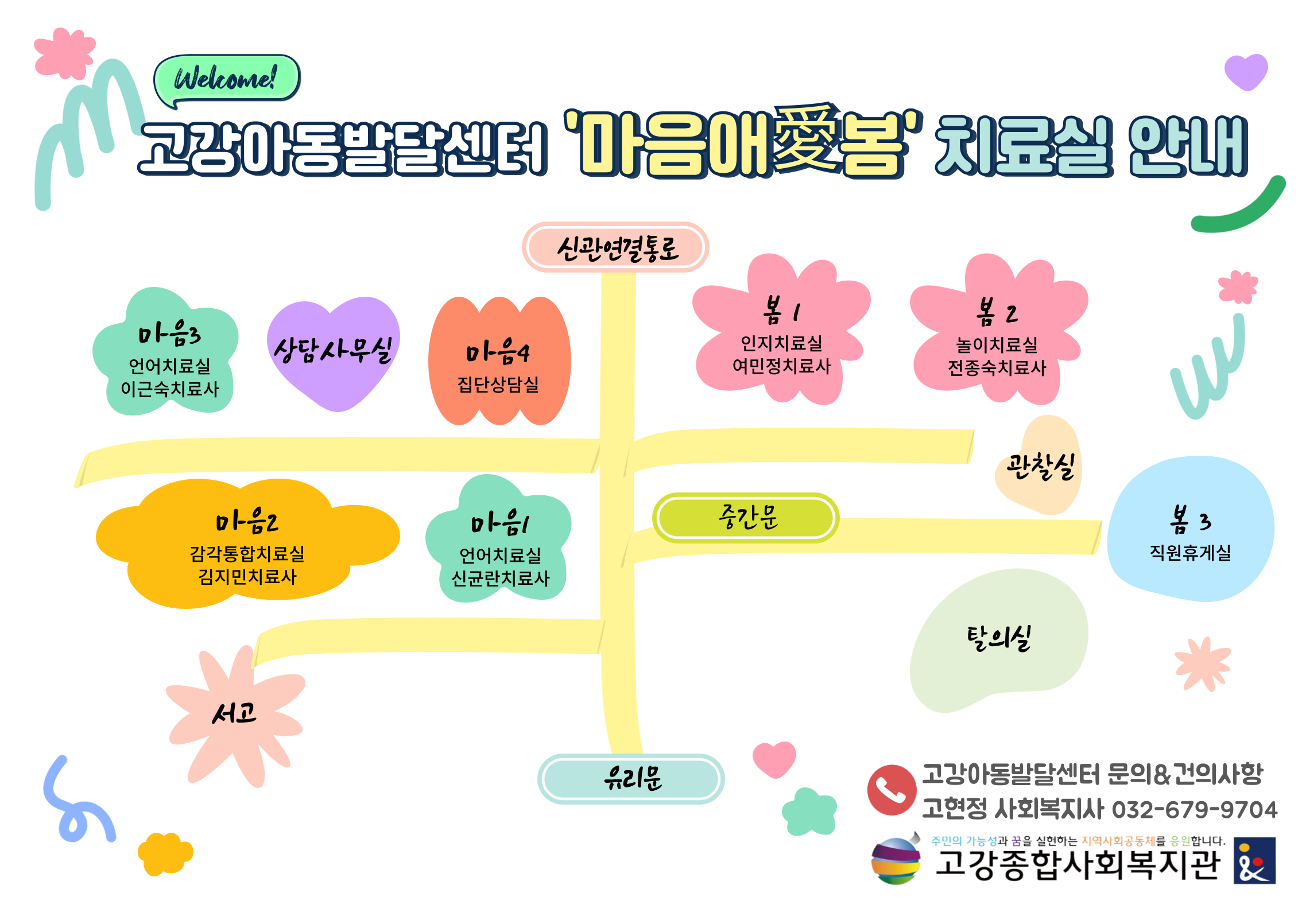 Welcome!

고강아동발달센터 '마음애愛봄' 치료실 안내

신관연결통로

마음3
언어치료실
이근숙치료사

상담사무실

마음4
집단상담실

봄 1
인지치료실
여민정치료사

봄 2
놀이치료실
전종숙치료사

관찰실

마음2
감각통합치료실
김지민치료사

마음1
언어치료실
신균란치료사

중간문

봄 3
직원휴게실

탈의실

서고

유리문

고강아동발달센터 문의&건의사항
고현정 사회복지사 032-679-9704

주민의 가능성과 꿈을 실현하는 지역사회공동체를 응원합니다.
고강종합사회복지관